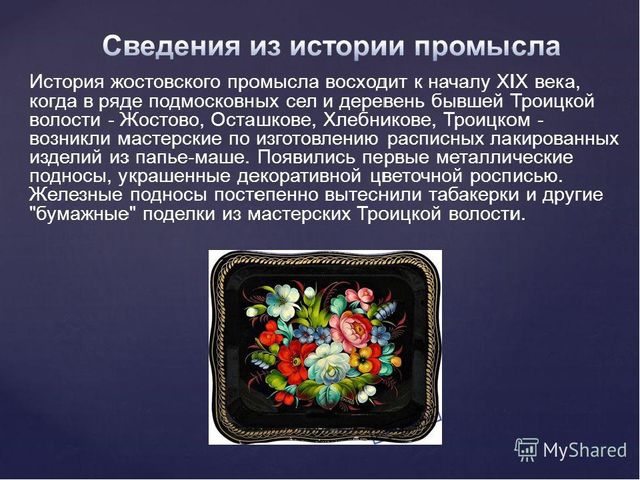 Сведения из истории промысла

История жостовского промысла восходит к началу XIX века, когда в ряде подмосковных сел и деревень бывшей Троицкой волости - Жостово, Осташкове, Хлебникове, Троицком - возникли мастерские по изготовлению расписных лакированных изделий из папье-маше. Появились первые металлические подносы, украшенные декоративной цветочной росписью. Железные подносы постепенно вытеснили табакерки и другие "бумажные" поделки из мастерских Троицкой волости.

MyShared